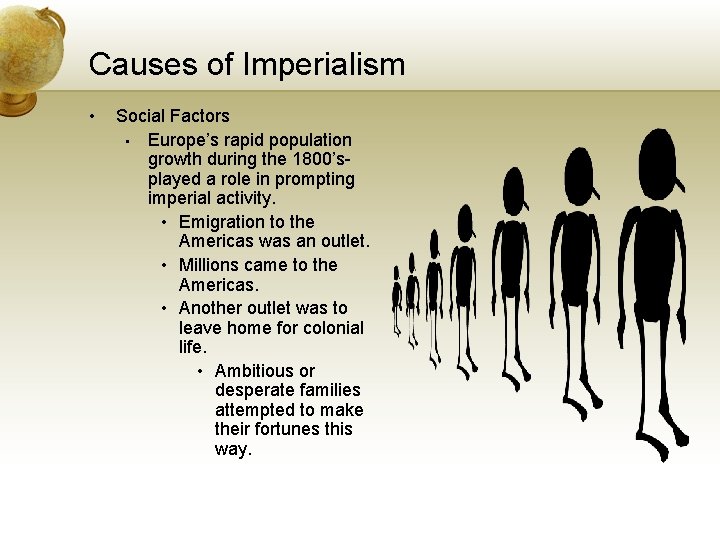 Causes of Imperialism

• Social Factors
  ▪ Europe's rapid population growth during the 1800's- played a role in prompting imperial activity.
    • Emigration to the Americas was an outlet.
    • Millions came to the Americas.
    • Another outlet was to leave home for colonial life.
      • Ambitious or desperate families attempted to make their fortunes this way.